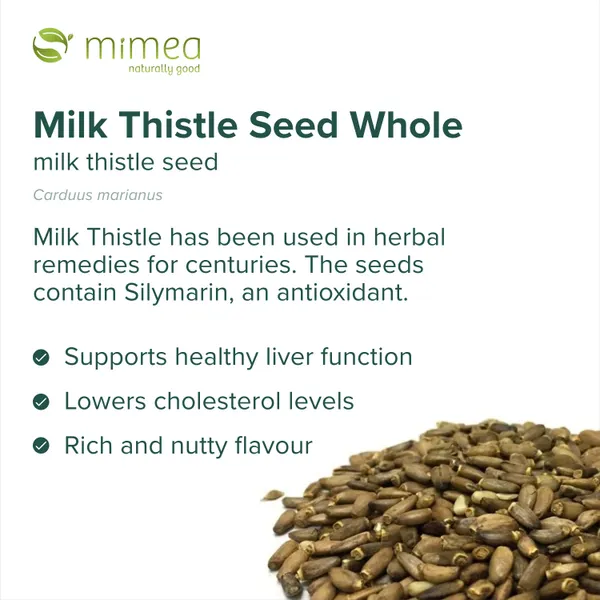 mimea
naturally good

Milk Thistle Seed Whole
milk thistle seed

Carduus marianus

Milk Thistle has been used in herbal remedies for centuries. The seeds contain Silymarin, an antioxidant.

Supports healthy liver function

Lowers cholesterol levels

Rich and nutty flavour